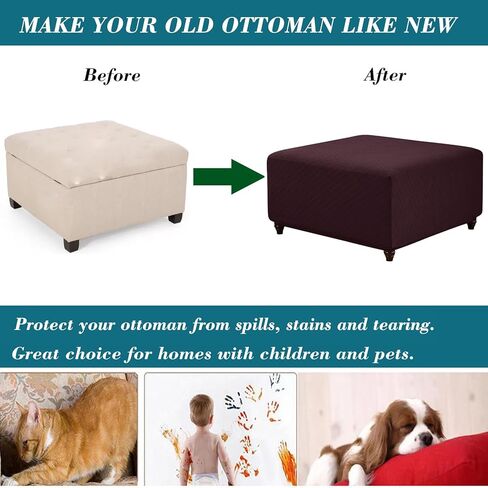 MAKE YOUR OLD OTTOMAN LIKE NEW

Before

After

Protect your ottoman from spills, stains and tearing.
Great choice for homes with children and pets.